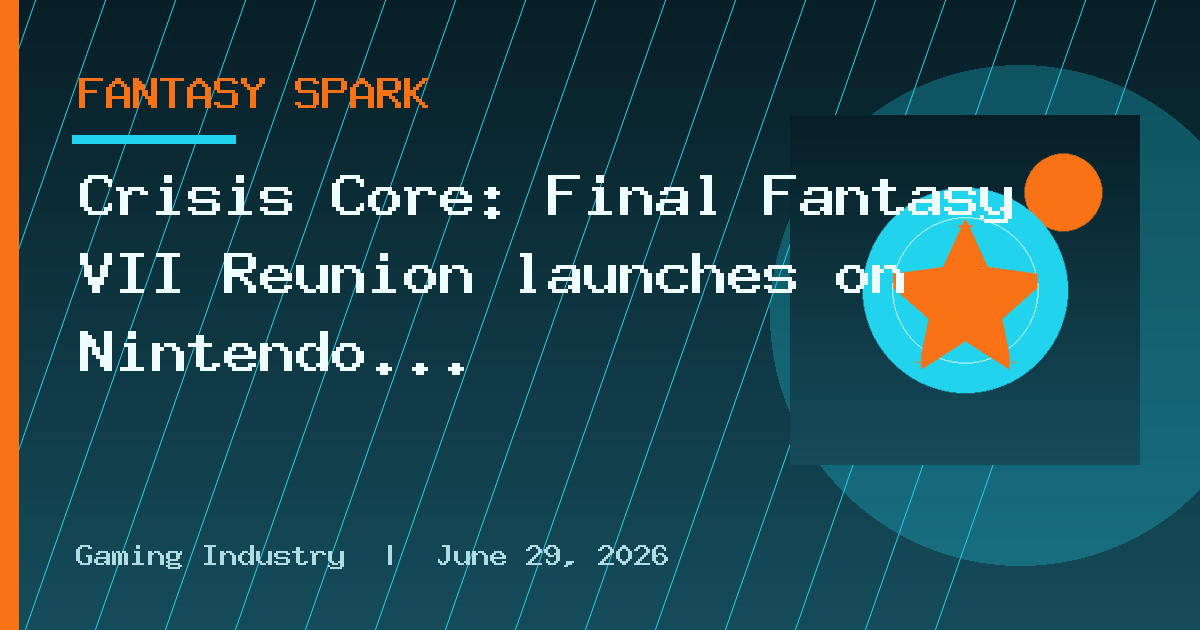 FANTASY SPARK

Crisis Core: Final Fantasy VII Reunion launches on Nintendo...

Gaming Industry | June 29, 2026